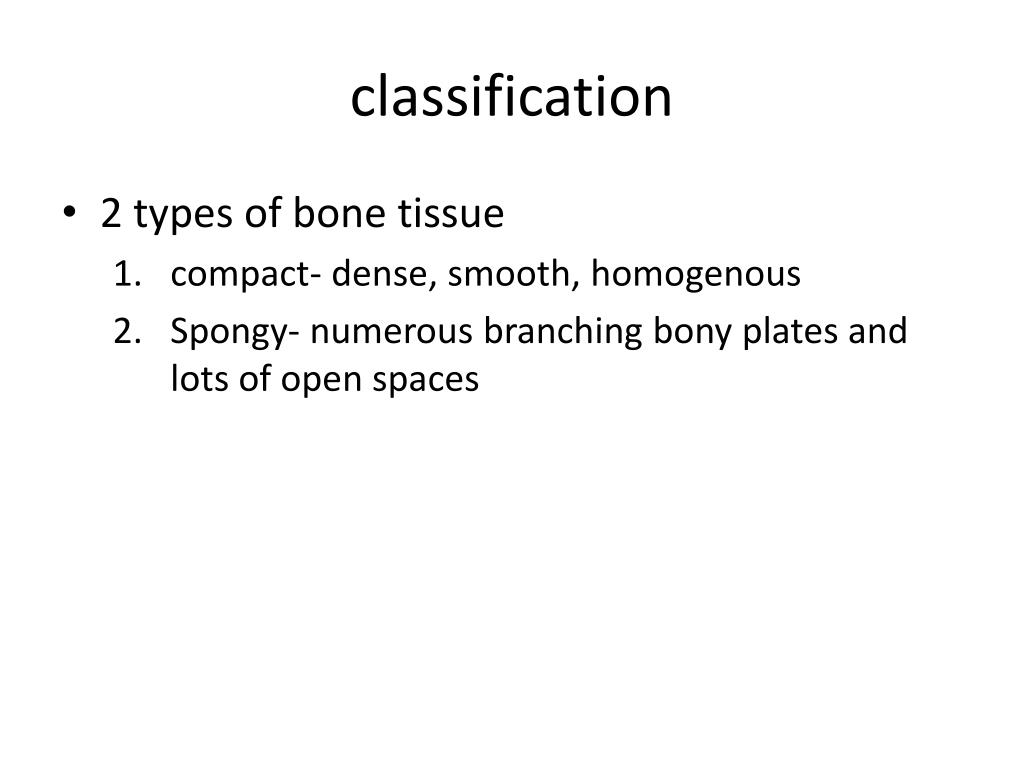 classification

• 2 types of bone tissue
1. compact- dense, smooth, homogenous
2. Spongy- numerous branching bony plates and lots of open spaces